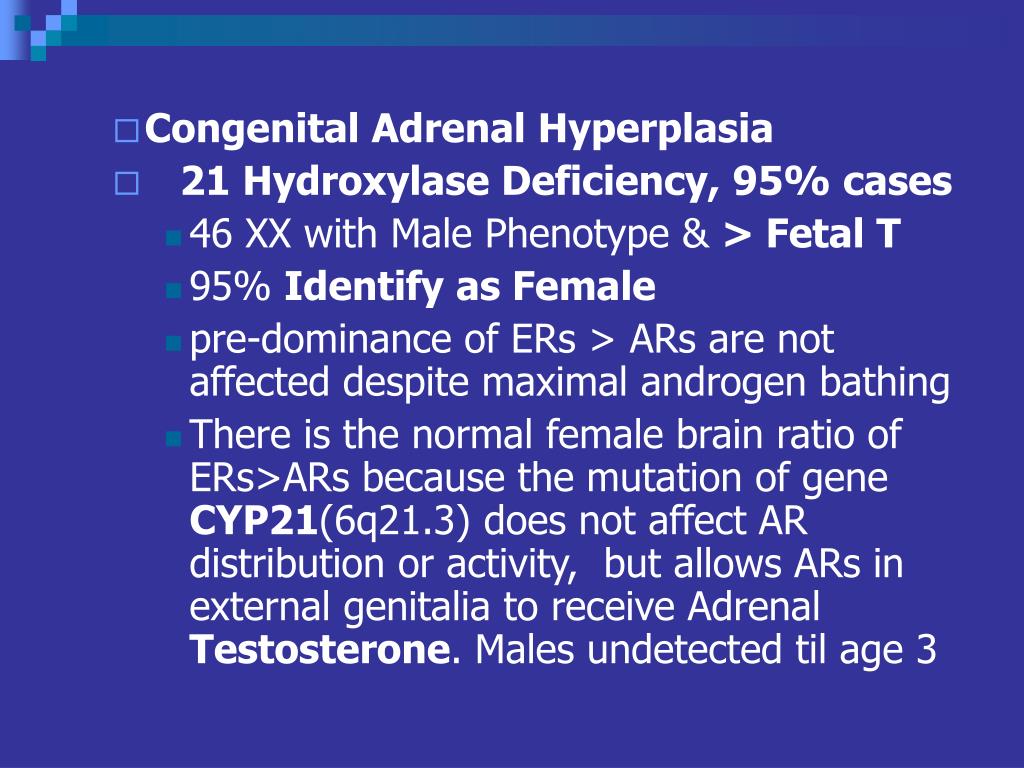 Congenital Adrenal Hyperplasia

21 Hydroxylase Deficiency, 95% cases

46 XX with Male Phenotype & > Fetal T

95% Identify as Female

pre-dominance of ERs > ARs are not affected despite maximal androgen bathing

There is the normal female brain ratio of ERs>ARs because the mutation of gene CYP21(6q21.3) does not affect AR distribution or activity, but allows ARs in external genitalia to receive Adrenal Testosterone. Males undetected til age 3